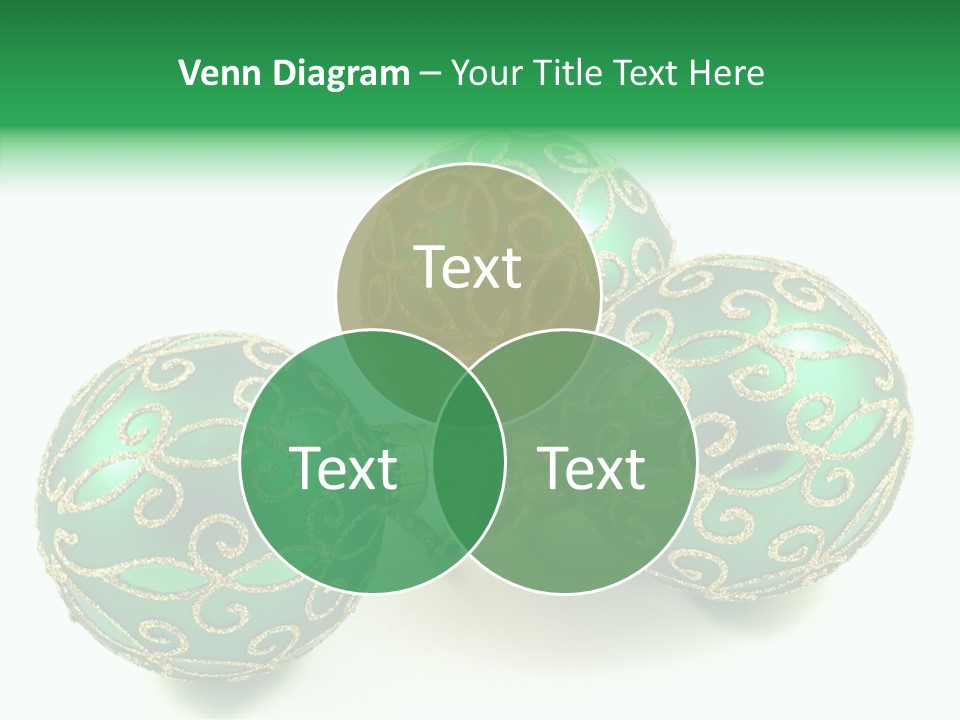 Venn Diagram – Your Title Text Here

Text

Text

Text